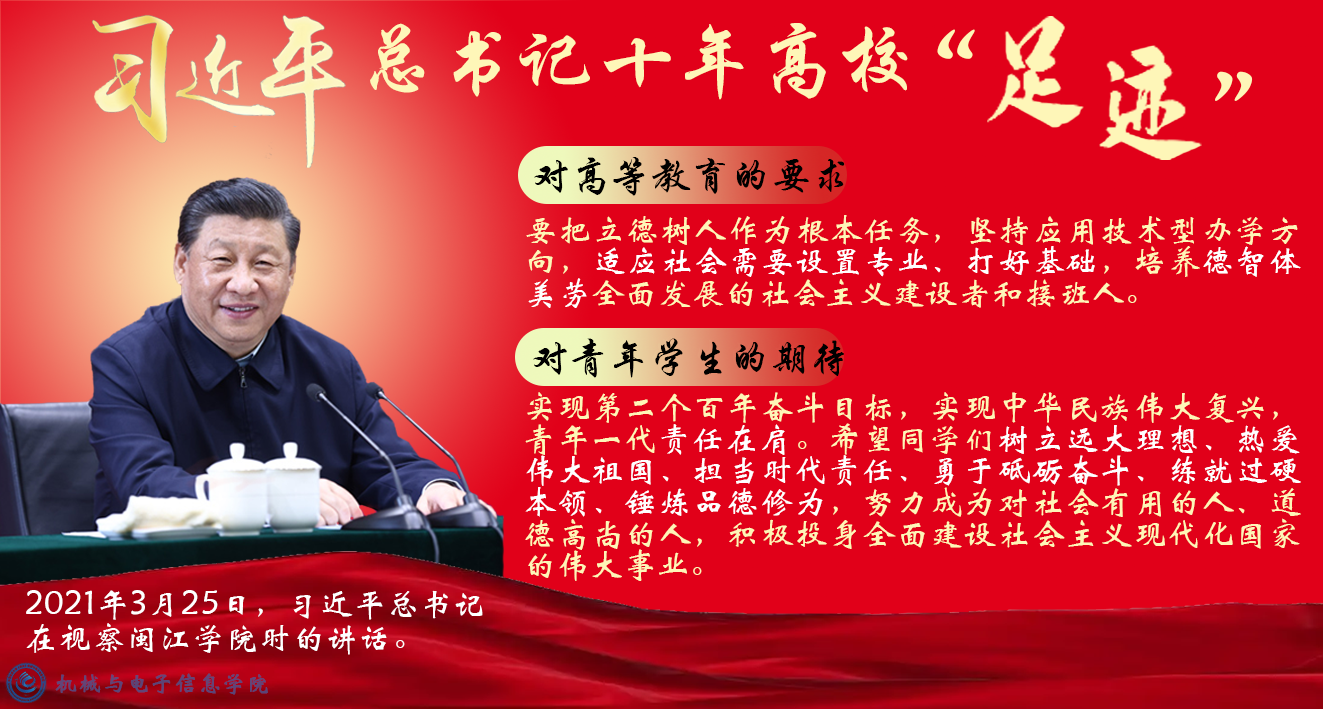 习近平总书记十年高校“足迹”

对高等教育的要求

要把立德树人作为根本任务，坚持应用技术型办学方向，适应社会需要设置专业、打好基础，培养德智体美劳全面发展的社会主义建设者和接班人。

对青年学生的期待

实现第二个百年奋斗目标，实现中华民族伟大复兴，青年一代责任在肩。希望同学们树立远大理想、热爱伟大祖国、担当时代责任、勇于砥砺奋斗、练就过硬本领、锤炼品德修为，努力成为对社会有用的人、道德高尚的人，积极投身全面建设社会主义现代化国家的伟大事业。

2021年3月25日，习近平总书记在视察闽江学院时的讲话。

机械与电子信息学院